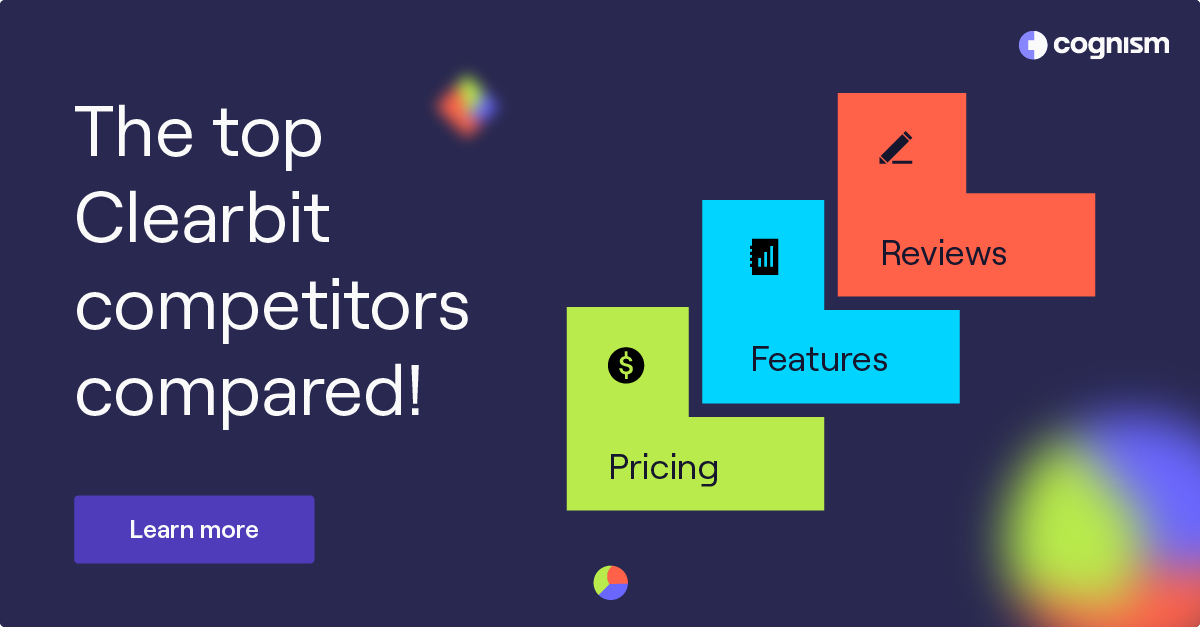 cognism

The top Clearbit competitors compared!

Learn more

Reviews

Features

Pricing